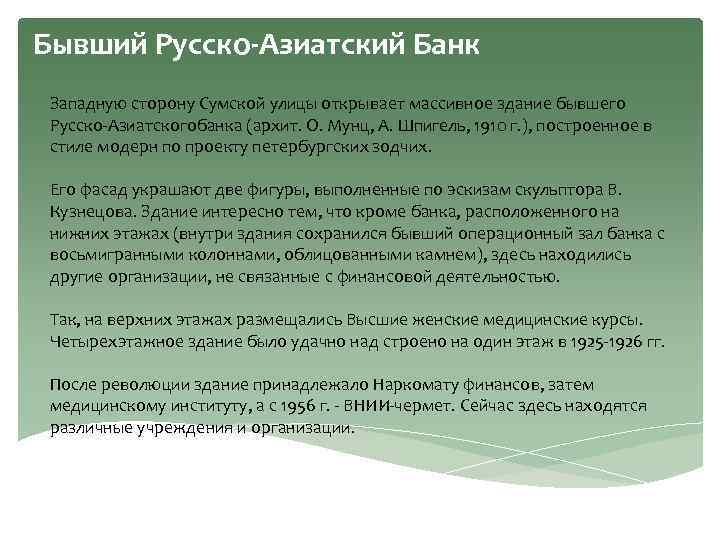 Бывший Русско-Азиатский Банк

Западную сторону Сумской улицы открывает массивное здание бывшего Русско-Азиатскогобанка (архит. О. Мунц, А. Шпигель, 1910 г.), построенное в стиле модерн по проекту петербургских зодчих.

Его фасад украшают две фигуры, выполненные по эскизам скульптора В. Кузнецова. Здание интересно тем, что кроме банка, расположенного на нижних этажах (внутри здания сохранился бывший операционный зал банка с восьмигранными колоннами, облицованными камнем), здесь находились другие организации, не связанные с финансовой деятельностью.

Так, на верхних этажах размещались Высшие женские медицинские курсы. Четырехэтажное здание было удачно над строено на один этаж в 1925-1926 гг.

После революции здание принадлежало Наркомату финансов, затем медицинскому институту, а с 1956 г. - ВНИИ-чермет. Сейчас здесь находятся различные учреждения и организации.